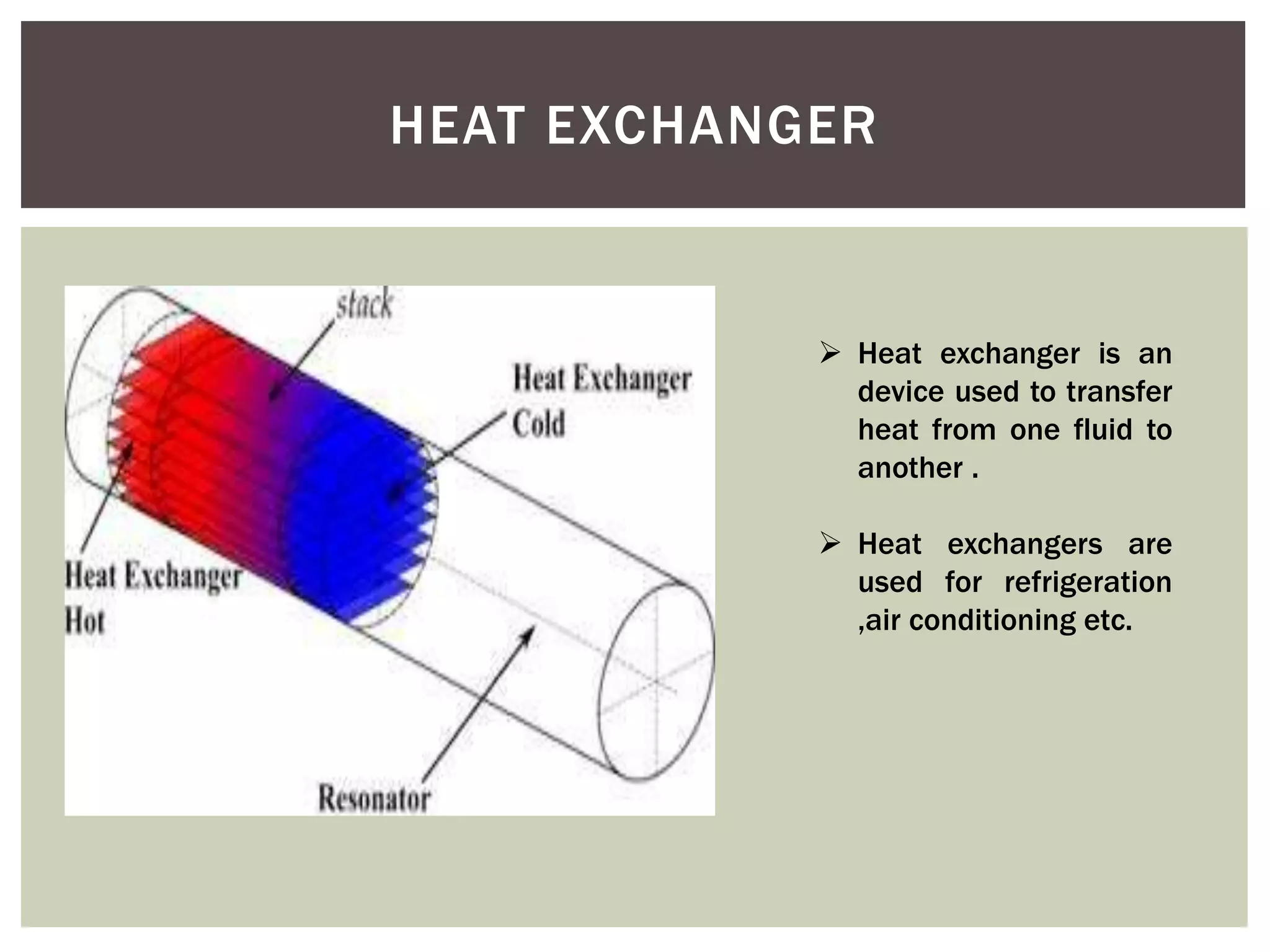 HEAT EXCHANGER

stack

Heat Exchanger Cold

Heat Exchanger Hot

Resonator

➢ Heat exchanger is an device used to transfer heat from one fluid to another .

➢ Heat exchangers are used for refrigeration ,air conditioning etc.